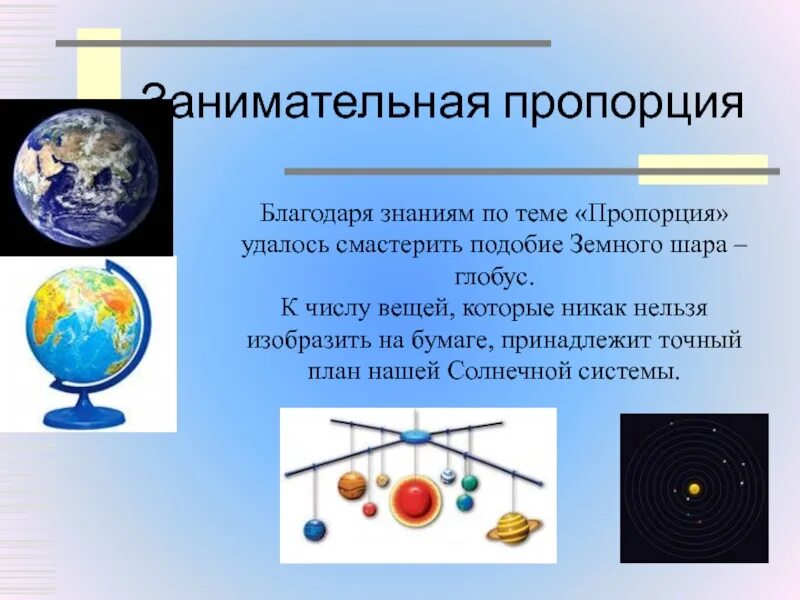 Занимательная пропорция

Благодаря знаниям по теме «Пропорция» удалось смастерить подобие Земного шара – глобус.
К числу вещей, которые никак нельзя изобразить на бумаге, принадлежит точный план нашей Солнечной системы.